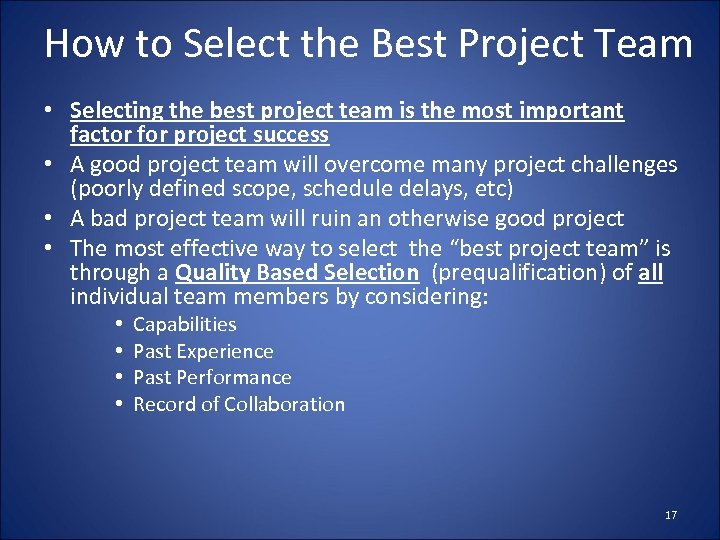 How to Select the Best Project Team

• Selecting the best project team is the most important factor for project success
• A good project team will overcome many project challenges (poorly defined scope, schedule delays, etc)
• A bad project team will ruin an otherwise good project
• The most effective way to select the "best project team" is through a Quality Based Selection (prequalification) of all individual team members by considering:
  • Capabilities
  • Past Experience
  • Past Performance
  • Record of Collaboration

17